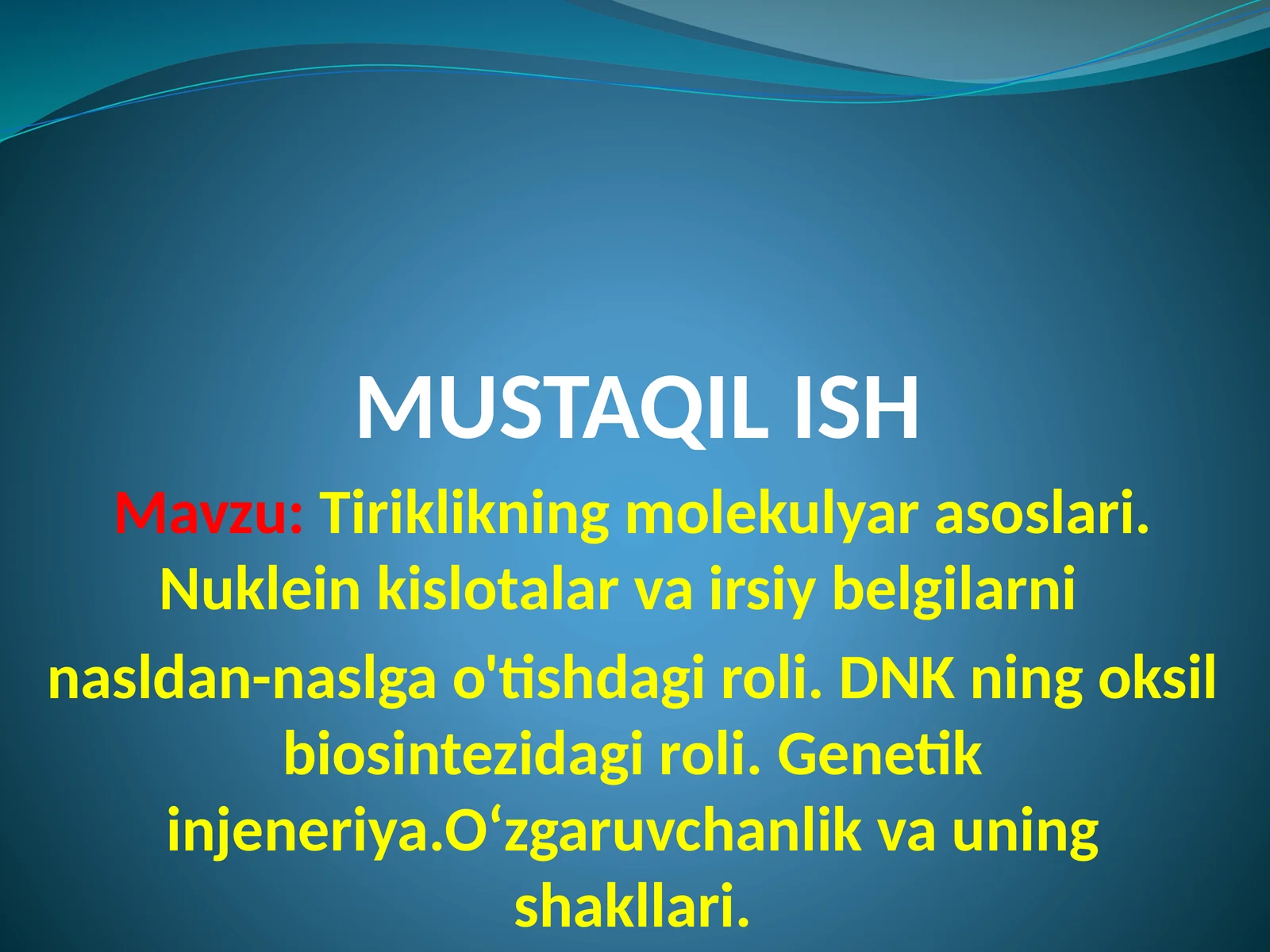 MUSTAQIL ISH

Mavzu: Tiriklikning molekulyar asoslari. Nuklein kislotalar va irsiy belgilarni

nasldan-naslga o'tishdagi roli. DNK ning oksil biosintezidagi roli. Genetik injeneriya.O‘zgaruvchanlik va uning shakllari.